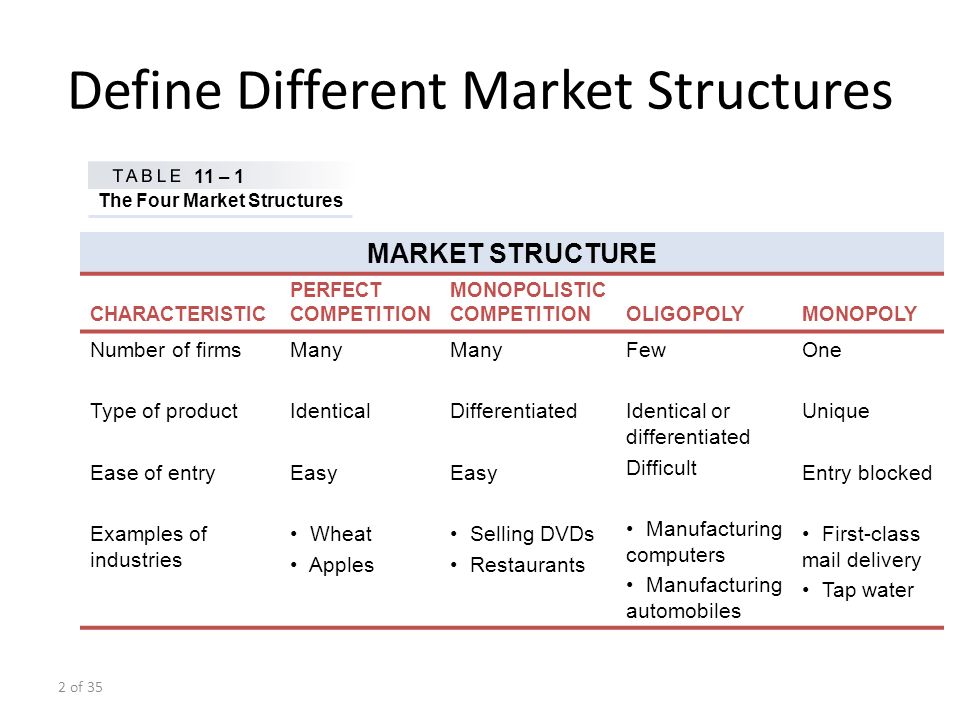 Define Different Market Structures

TABLE 11 – 1
The Four Market Structures

MARKET STRUCTURE

| CHARACTERISTIC | PERFECT COMPETITION | MONOPOLISTIC COMPETITION | OLIGOPOLY | MONOPOLY |
|---|---|---|---|---|
| Number of firms | Many | Many | Few | One |
| Type of product | Identical | Differentiated | Identical or differentiated | Unique |
| Ease of entry | Easy | Easy | Difficult | Entry blocked |
| Examples of industries | • Wheat • Apples | • Selling DVDs • Restaurants | • Manufacturing computers • Manufacturing automobiles | • First-class mail delivery • Tap water |

2 of 35